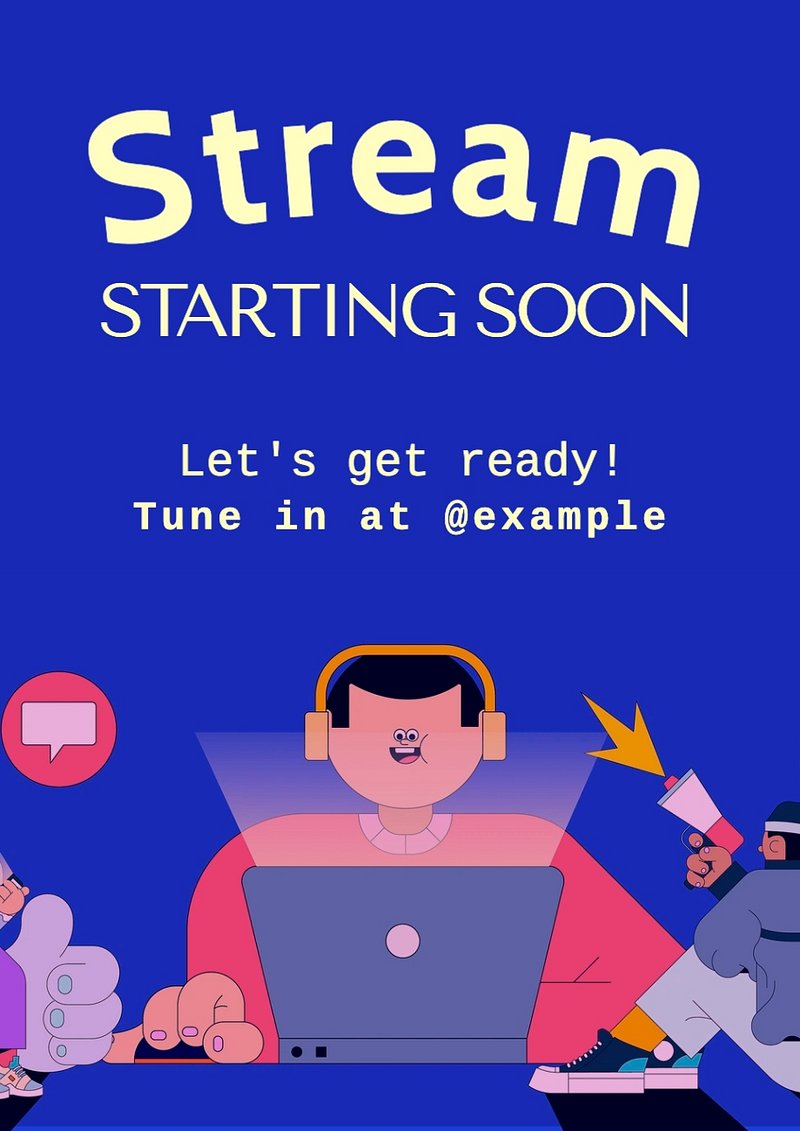 Stream
STARTING SOON

Let's get ready!
Tune in at @example